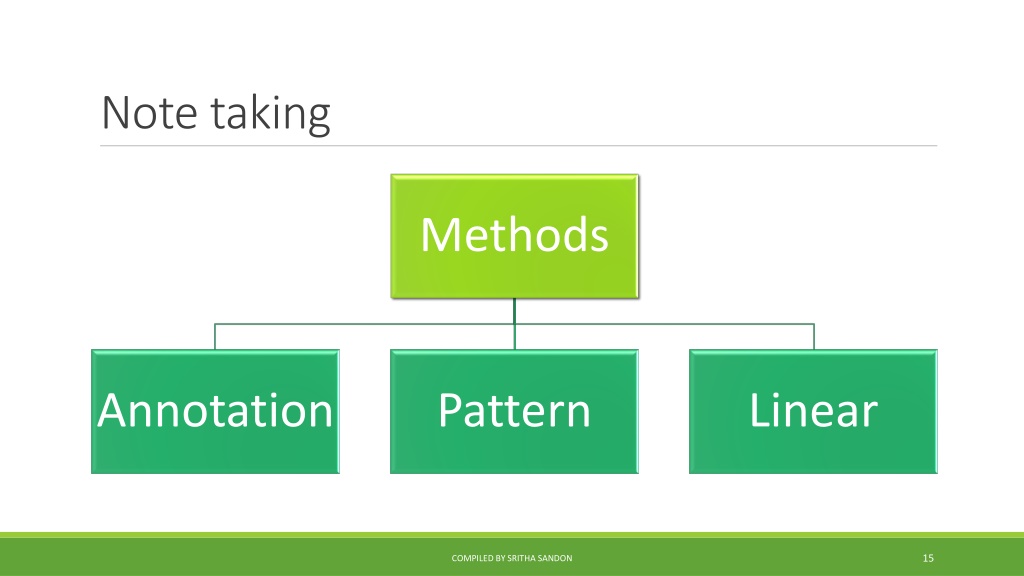 Note taking

Methods

Annotation

Pattern

Linear

COMPILED BY SRITHA SANDON

15